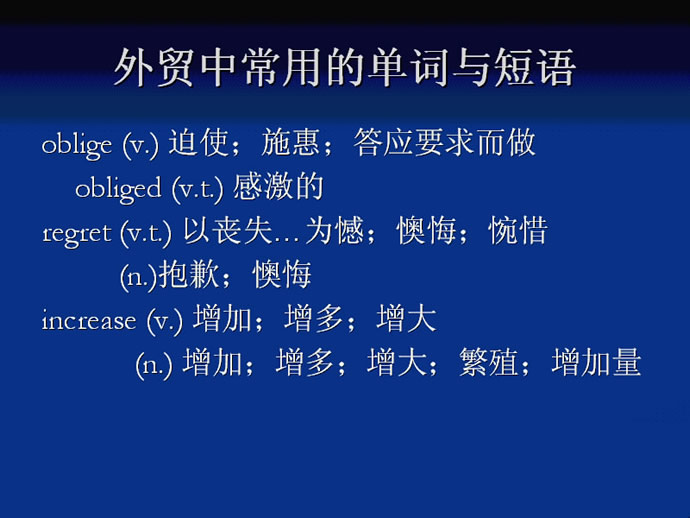 外贸中常用的单词与短语

oblige (v.) 迫使；施惠；答应要求而做

obliged (v.t.) 感激的

regret (v.t.) 以丧失…为憾；懊悔；惋惜

(n.)抱歉；懊悔

increase (v.) 增加；增多；增大

(n.) 增加；增多；增大；繁殖；增加量